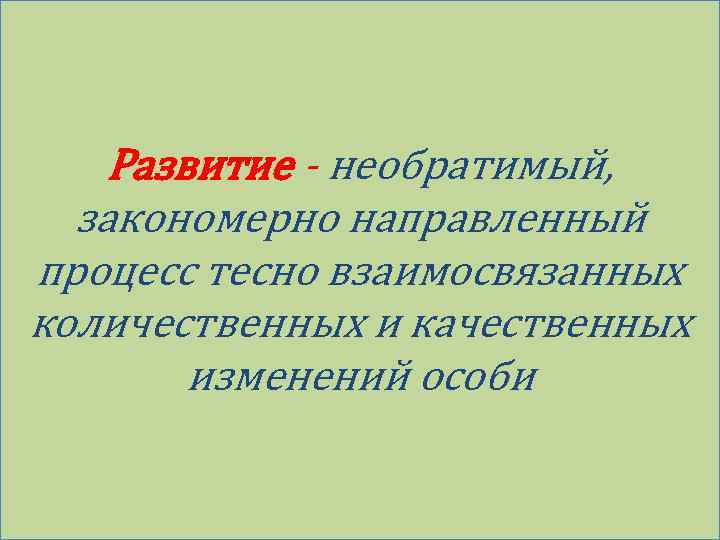 Развитие - необратимый, закономерно направленный процесс тесно взаимосвязанных количественных и качественных изменений особи